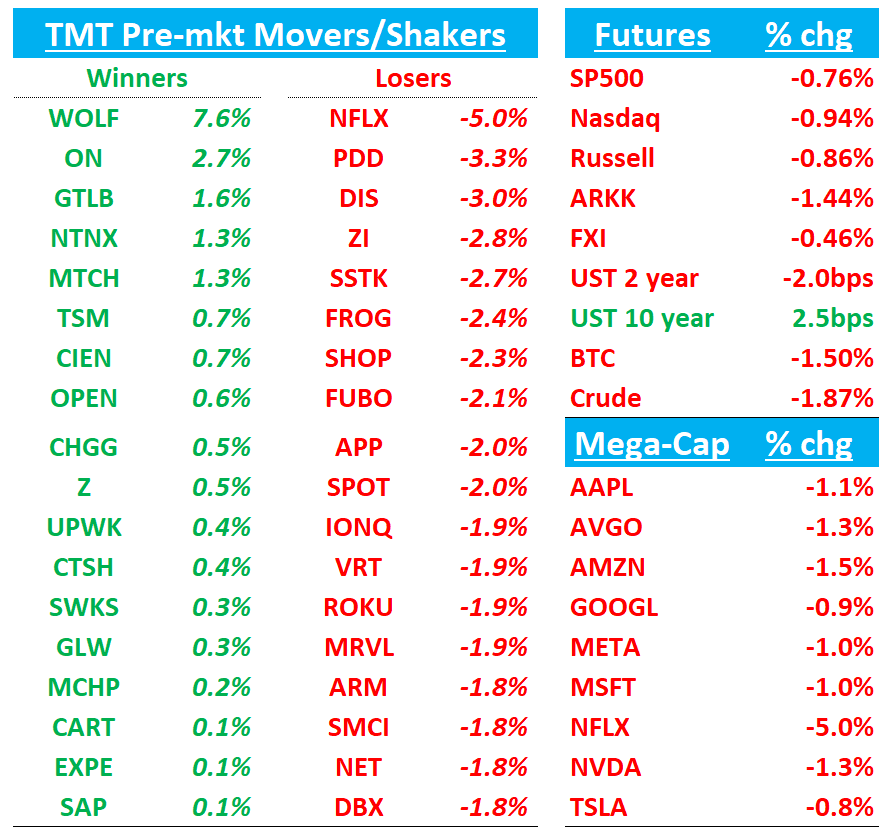 TMT Pre-mkt Movers/Shakers

| Winners | | Losers | |
|---|---|---|---|
| WOLF | 7.6% | NFLX | -5.0% |
| ON | 2.7% | PDD | -3.3% |
| GTLB | 1.6% | DIS | -3.0% |
| NTNX | 1.3% | ZI | -2.8% |
| MTCH | 1.3% | SSTK | -2.7% |
| TSM | 0.7% | FROG | -2.4% |
| CIEN | 0.7% | SHOP | -2.3% |
| OPEN | 0.6% | FUBO | -2.1% |
| CHGG | 0.5% | APP | -2.0% |
| Z | 0.5% | SPOT | -2.0% |
| UPWK | 0.4% | IONQ | -1.9% |
| CTSH | 0.4% | VRT | -1.9% |
| SWKS | 0.3% | ROKU | -1.9% |
| GLW | 0.3% | MRVL | -1.9% |
| MCHP | 0.2% | ARM | -1.8% |
| CART | 0.1% | SMCI | -1.8% |
| EXPE | 0.1% | NET | -1.8% |
| SAP | 0.1% | DBX | -1.8% |

| Futures | % chg |
|---|---|
| SP500 | -0.76% |
| Nasdaq | -0.94% |
| Russell | -0.86% |
| ARKK | -1.44% |
| FXI | -0.46% |
| UST 2 year | -2.0bps |
| UST 10 year | 2.5bps |
| BTC | -1.50% |
| Crude | -1.87% |

| Mega-Cap | % chg |
|---|---|
| AAPL | -1.1% |
| AVGO | -1.3% |
| AMZN | -1.5% |
| GOOGL | -0.9% |
| META | -1.0% |
| MSFT | -1.0% |
| NFLX | -5.0% |
| NVDA | -1.3% |
| TSLA | -0.8% |